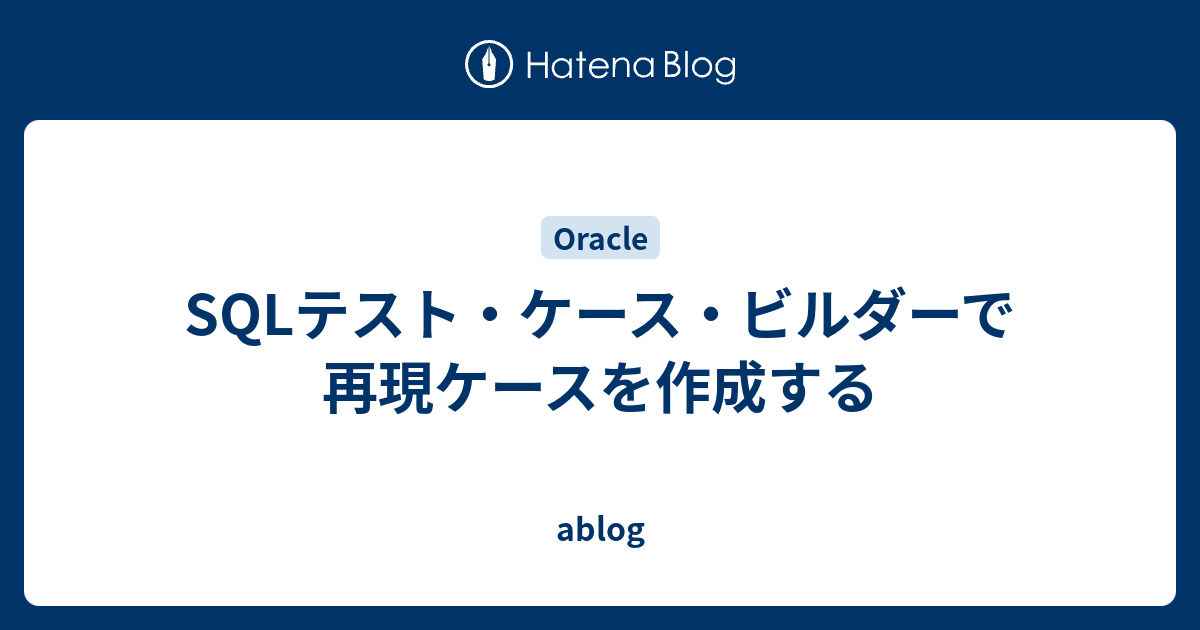 Hatena Blog

Oracle

SQLテスト・ケース・ビルダーで再現ケースを作成する

ablog